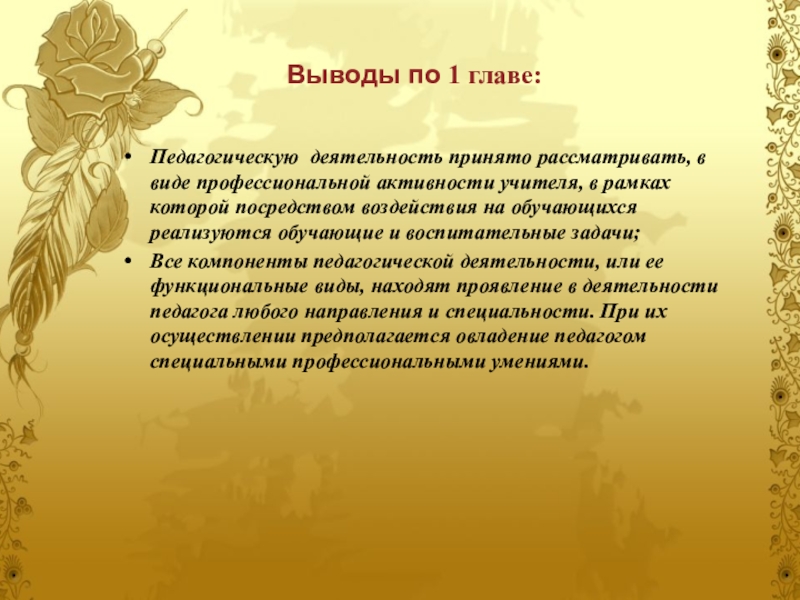 Выводы по 1 главе:

• Педагогическую деятельность принято рассматривать, в виде профессиональной активности учителя, в рамках которой посредством воздействия на обучающихся реализуются обучающие и воспитательные задачи;
• Все компоненты педагогической деятельности, или ее функциональные виды, находят проявление в деятельности педагога любого направления и специальности. При их осуществлении предполагается овладение педагогом специальными профессиональными умениями.